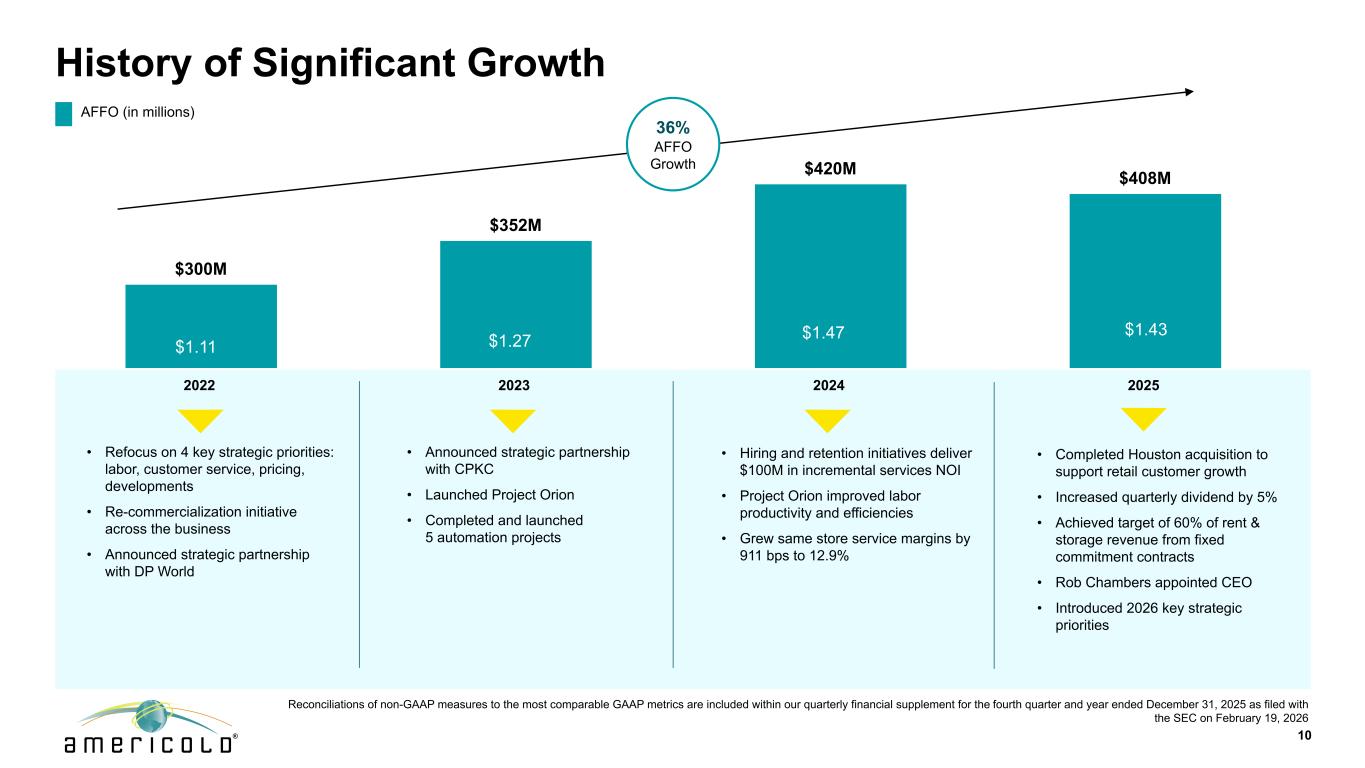 History of Significant Growth

AFFO (in millions)

36%
AFFO
Growth

$300M
$1.11

$352M
$1.27

$420M
$1.47

$408M
$1.43

2022

• Refocus on 4 key strategic priorities: labor, customer service, pricing, developments
• Re-commercialization initiative across the business
• Announced strategic partnership with DP World

2023

• Announced strategic partnership with CPKC
• Launched Project Orion
• Completed and launched 5 automation projects

2024

• Hiring and retention initiatives deliver $100M in incremental services NOI
• Project Orion improved labor productivity and efficiencies
• Grew same store service margins by 911 bps to 12.9%

2025

• Completed Houston acquisition to support retail customer growth
• Increased quarterly dividend by 5%
• Achieved target of 60% of rent & storage revenue from fixed commitment contracts
• Rob Chambers appointed CEO
• Introduced 2026 key strategic priorities

Reconciliations of non-GAAP measures to the most comparable GAAP metrics are included within our quarterly financial supplement for the fourth quarter and year ended December 31, 2025 as filed with the SEC on February 19, 2026

americold®

10